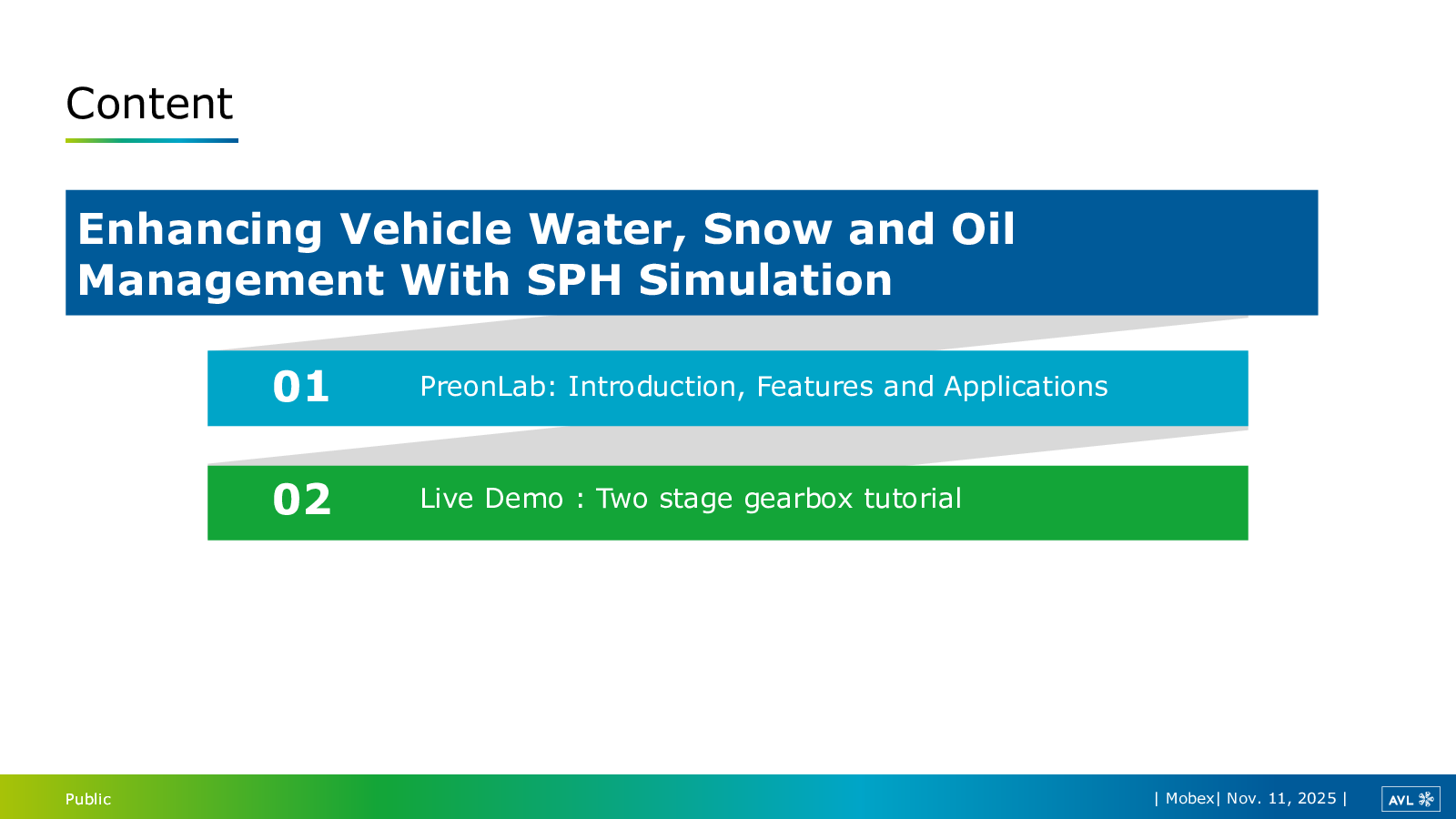 Content

Enhancing Vehicle Water, Snow and Oil Management With SPH Simulation

01 PreonLab: Introduction, Features and Applications

02 Live Demo : Two stage gearbox tutorial

Public

| Mobex| Nov. 11, 2025 |

AVL